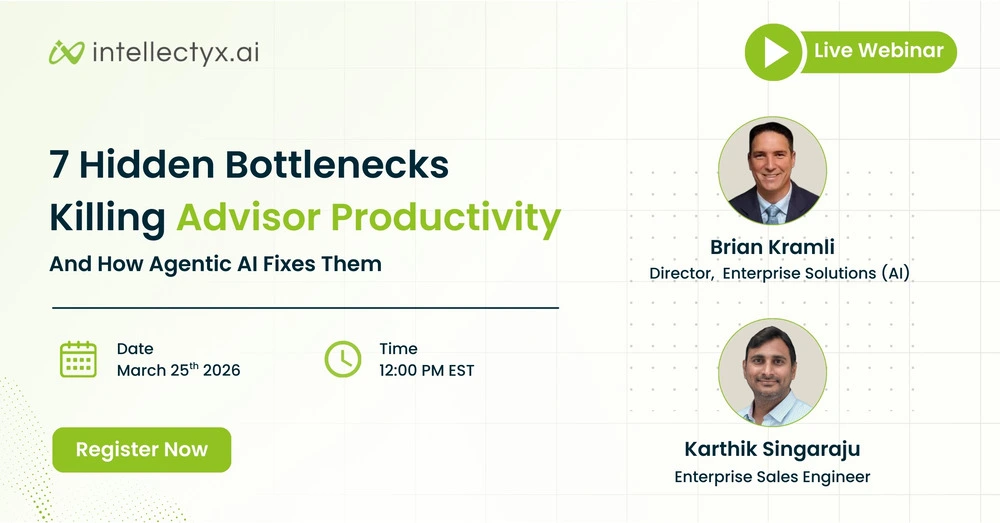 intellectyx.ai

Live Webinar

7 Hidden Bottlenecks Killing Advisor Productivity

And How Agentic AI Fixes Them

Date
March 25$^{th}$ 2026

Time
12:00 PM EST

Register Now

Brian Kramli
Director, Enterprise Solutions (AI)

Karthik Singaraju
Enterprise Sales Engineer